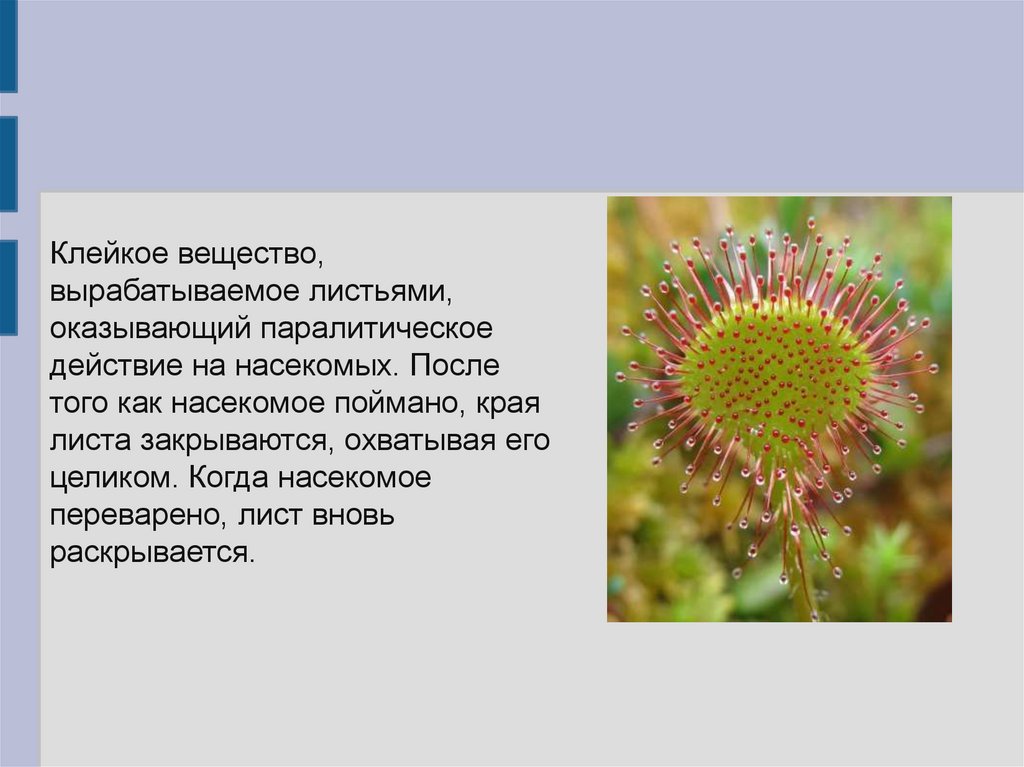 Клейкое вещество, вырабатываемое листьями, оказывающий паралитическое действие на насекомых. После того как насекомое поймано, края листа закрываются, охватывая его целиком. Когда насекомое переварено, лист вновь раскрывается.